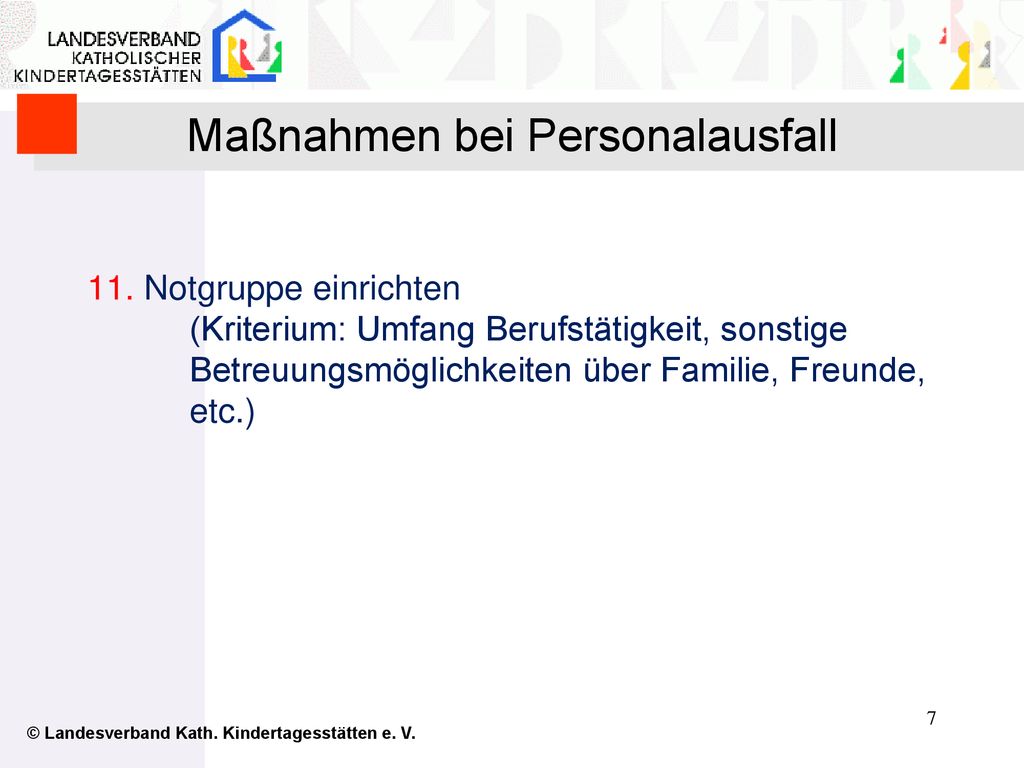 LANDESVERBAND
KATHOLISCHER
KINDERTAGESSTÄTTEN

Maßnahmen bei Personalausfall

11. Notgruppe einrichten
(Kriterium: Umfang Berufstätigkeit, sonstige Betreuungsmöglichkeiten über Familie, Freunde, etc.)

7

© Landesverband Kath. Kindertagesstätten e. V.